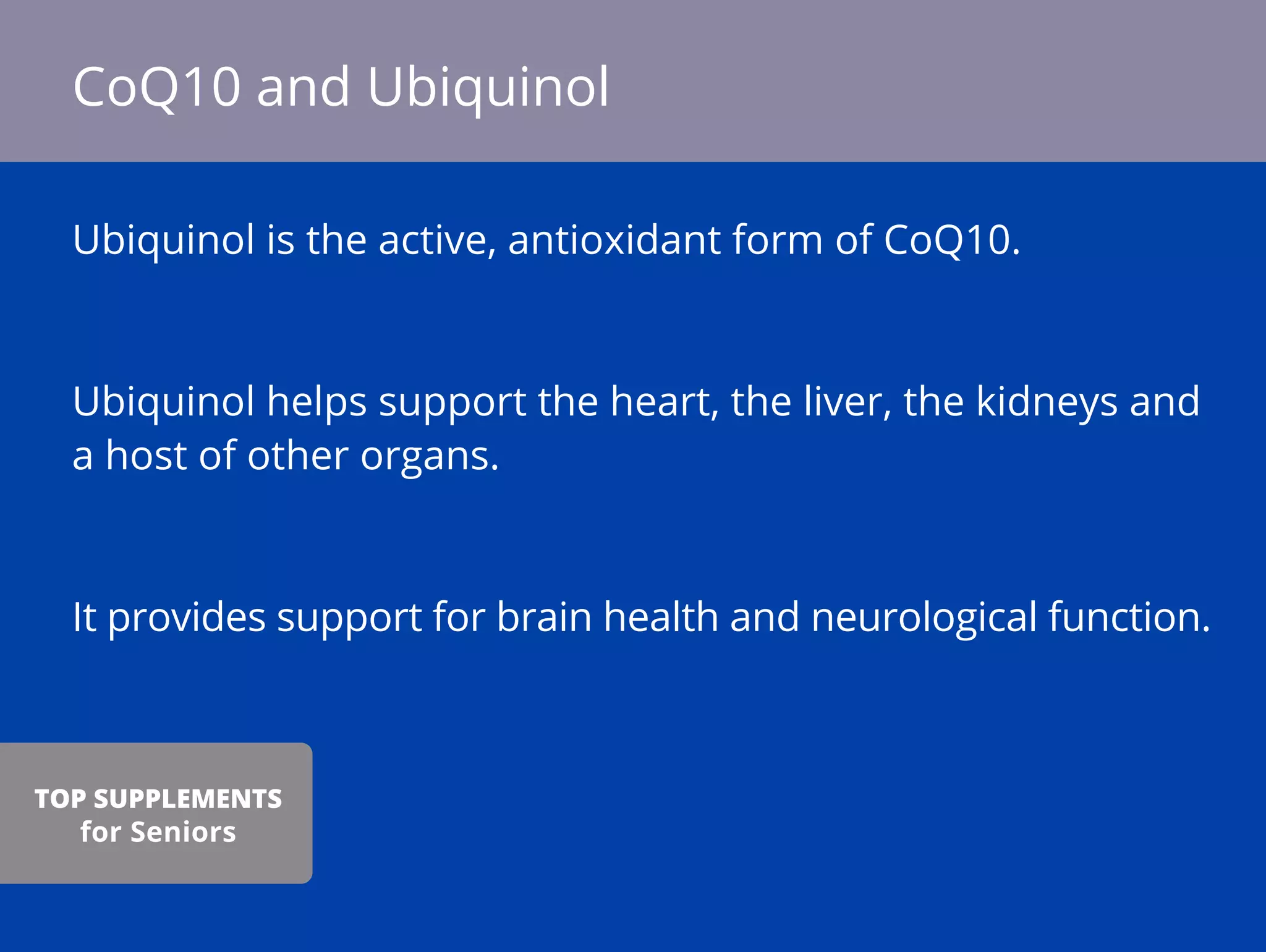 CoQ10 and Ubiquinol

Ubiquinol is the active, antioxidant form of CoQ10.

Ubiquinol helps support the heart, the liver, the kidneys and a host of other organs.

It provides support for brain health and neurological function.

TOP SUPPLEMENTS
for Seniors